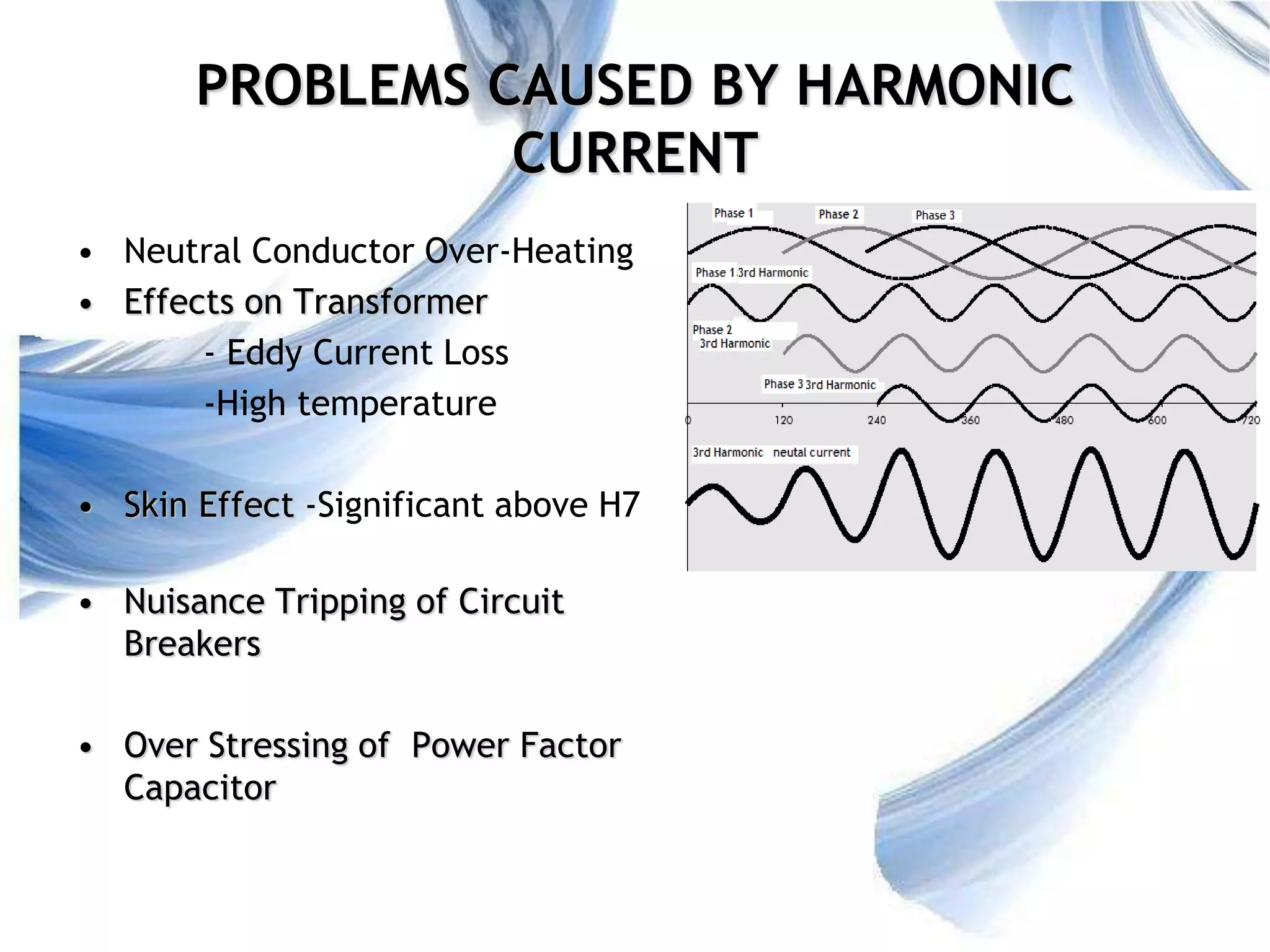 PROBLEMS CAUSED BY HARMONIC CURRENT

• Neutral Conductor Over-Heating
• Effects on Transformer
- Eddy Current Loss
-High temperature

• Skin Effect -Significant above H7

• Nuisance Tripping of Circuit Breakers

• Over Stressing of Power Factor Capacitor

Phase 1
Phase 2
Phase 3
Phase 1 3rd Harmonic
Phase 2 3rd Harmonic
Phase 3 3rd Harmonic
0
120
240
360
480
600
720
3rd Harmonic neutal current